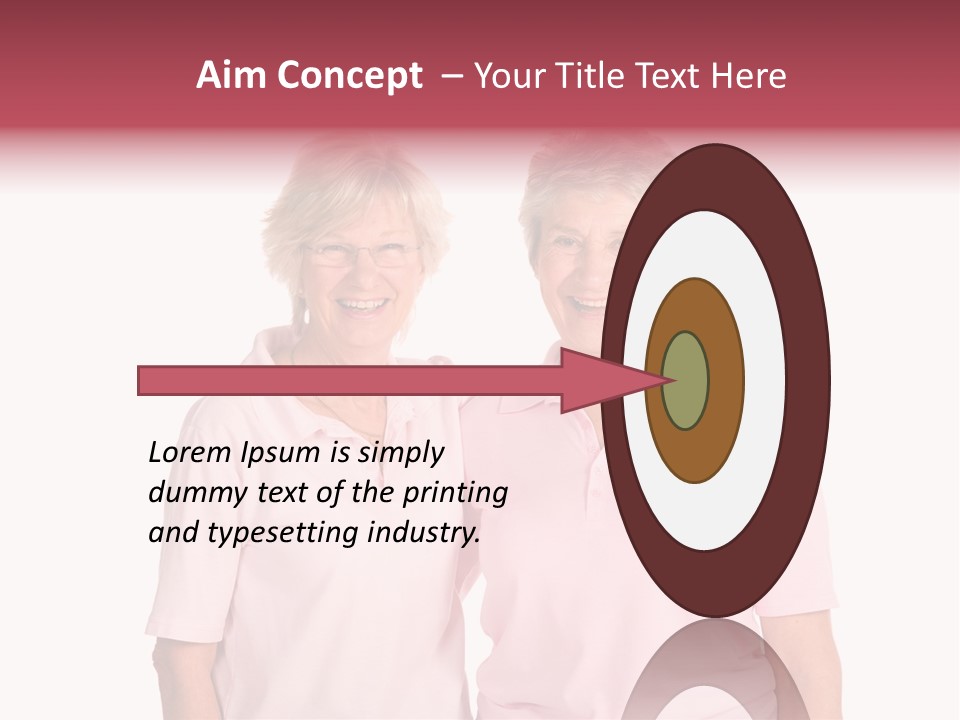 Aim Concept – Your Title Text Here

Lorem Ipsum is simply dummy text of the printing and typesetting industry.